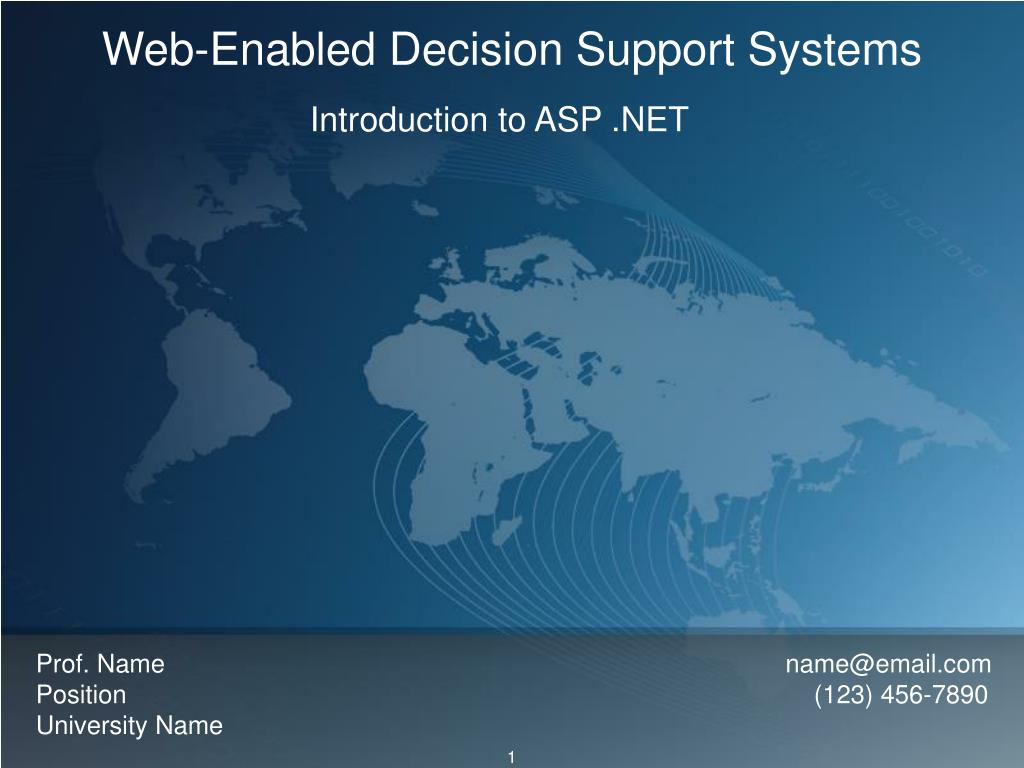 Web-Enabled Decision Support Systems

Introduction to ASP .NET

Prof. Name
Position
University Name

name@email.com
(123) 456-7890

1